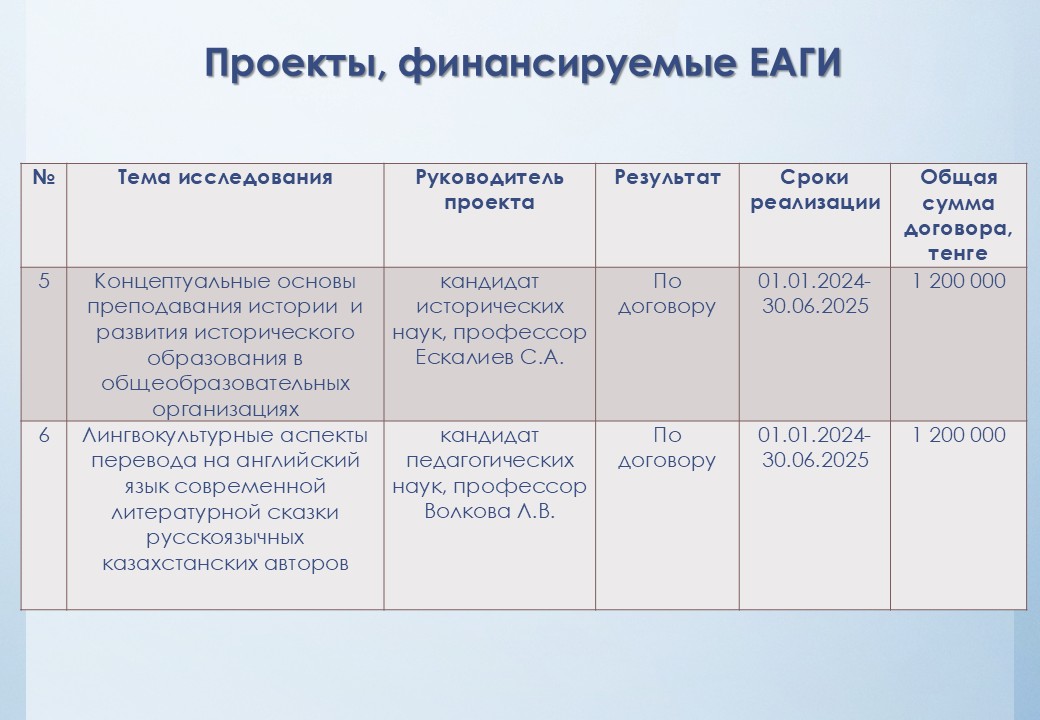 Проекты, финансируемые ЕАГИ

| № | Тема исследования | Руководитель проекта | Результат | Сроки реализации | Общая сумма договора, тенге |
|---|---|---|---|---|---|
| 5 | Концептуальные основы преподавания истории и развития исторического образования в общеобразовательных организациях | кандидат исторических наук, профессор Ескалиев С.А. | По договору | 01.01.2024-30.06.2025 | 1 200 000 |
| 6 | Лингвокультурные аспекты перевода на английский язык современной литературной сказки русскоязычных казахстанских авторов | кандидат педагогических наук, профессор Волкова Л.В. | По договору | 01.01.2024-30.06.2025 | 1 200 000 |